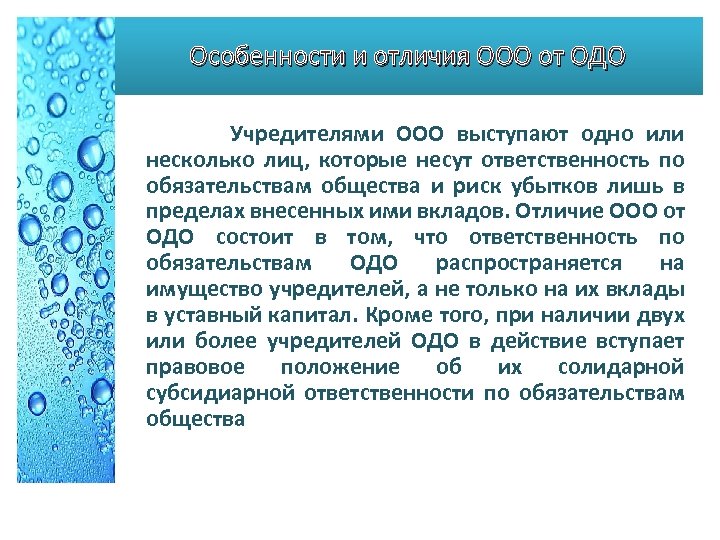 Особенности и отличия ООО от ОДО

Учредителями ООО выступают одно или несколько лиц, которые несут ответственность по обязательствам общества и риск убытков лишь в пределах внесенных ими вкладов. Отличие ООО от ОДО состоит в том, что ответственность по обязательствам ОДО распространяется на имущество учредителей, а не только на их вклады в уставный капитал. Кроме того, при наличии двух или более учредителей ОДО в действие вступает правовое положение об их солидарной субсидиарной ответственности по обязательствам общества